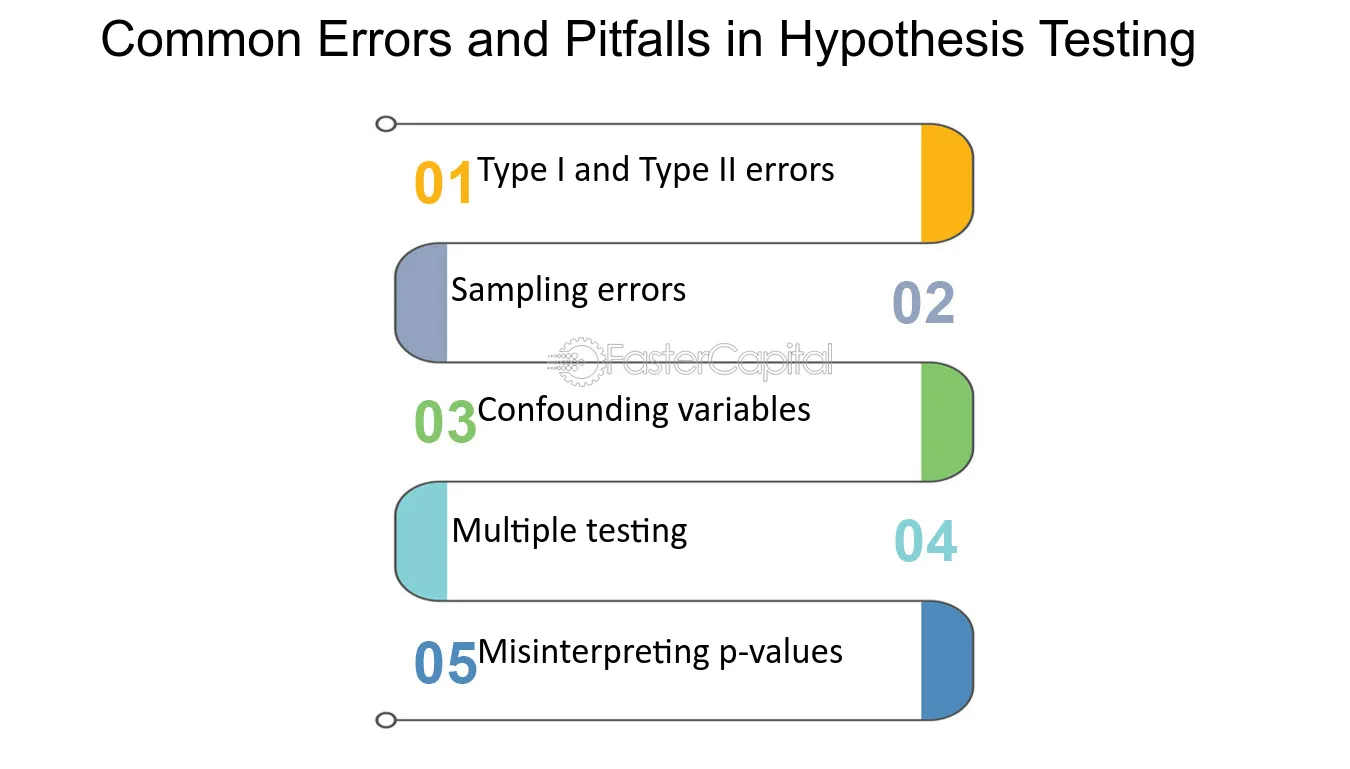 Common Errors and Pitfalls in Hypothesis Testing

01 Type I and Type II errors

Sampling errors
02

FasterCapital

03 Confounding variables

Multiple testing
04

05 Misinterpreting p-values